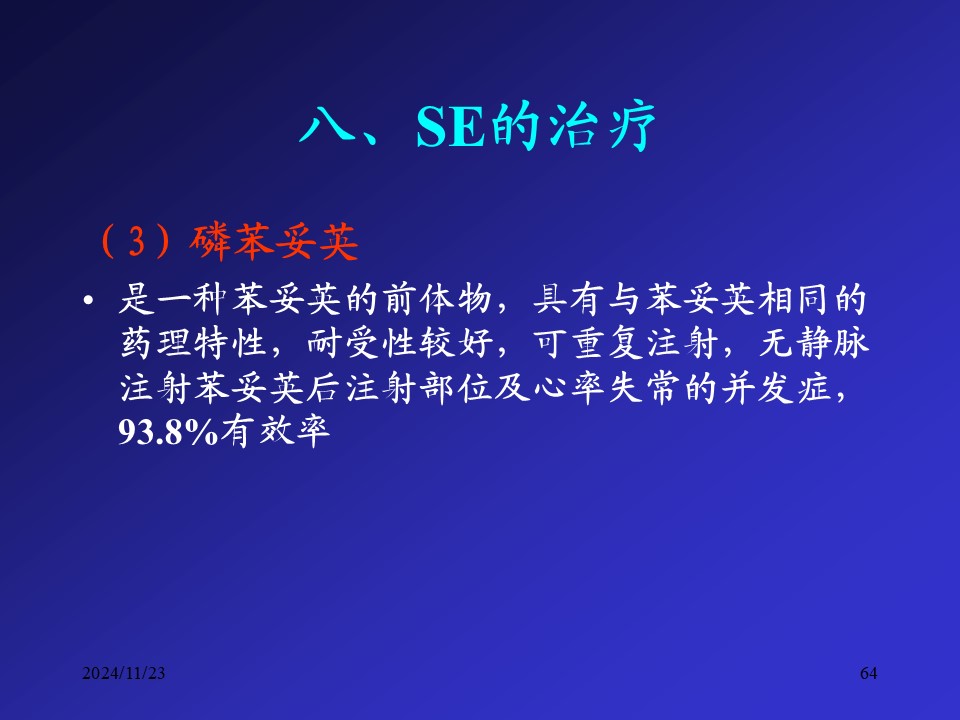 八、SE的治疗

（3）磷苯妥英

• 是一种苯妥英的前体物，具有与苯妥英相同的药理特性，耐受性较好，可重复注射，无静脉注射苯妥英后注射部位及心率失常的并发症，93.8%有效率

2024/11/23

64